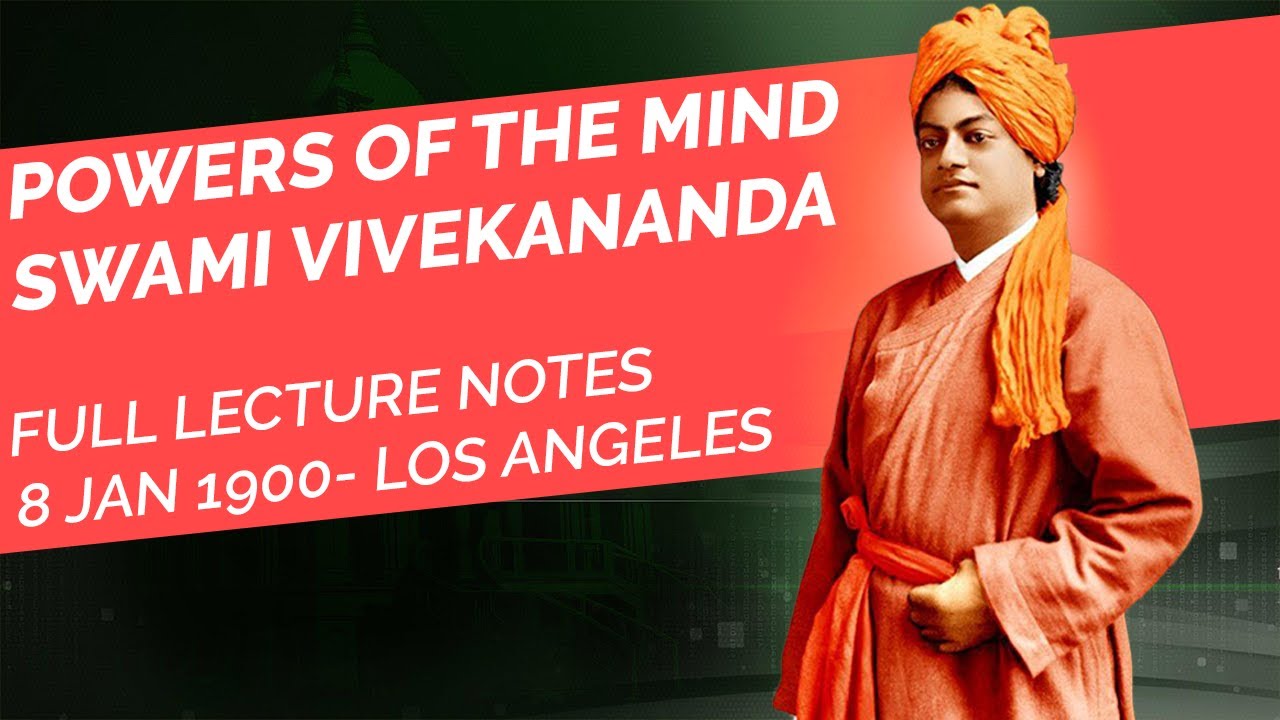 POWERS OF THE MIND
SWAMI VIVEKANANDA

FULL LECTURE NOTES
8 JAN 1900- LOS ANGELES